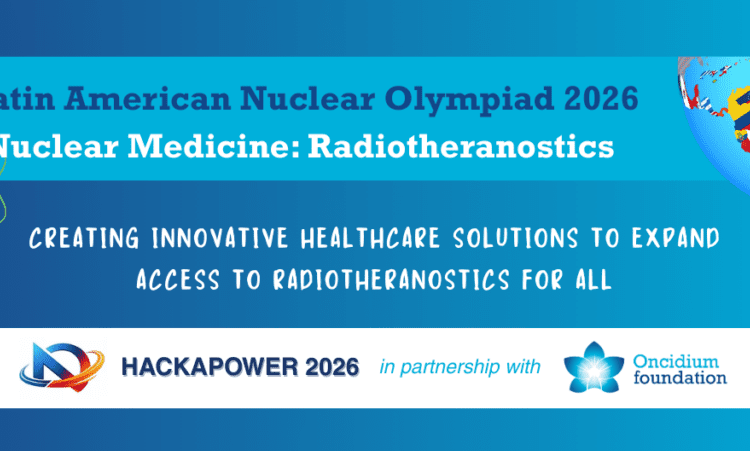 atin American Nuclear Olympiad 2026
Nuclear Medicine: Radiotheranostics

CREATING INNOVATIVE HEALTHCARE SOLUTIONS TO EXPAND ACCESS TO RADIOTHERANOSTICS FOR ALL

HACKAPOWER 2026 in partnership with Oncidium foundation